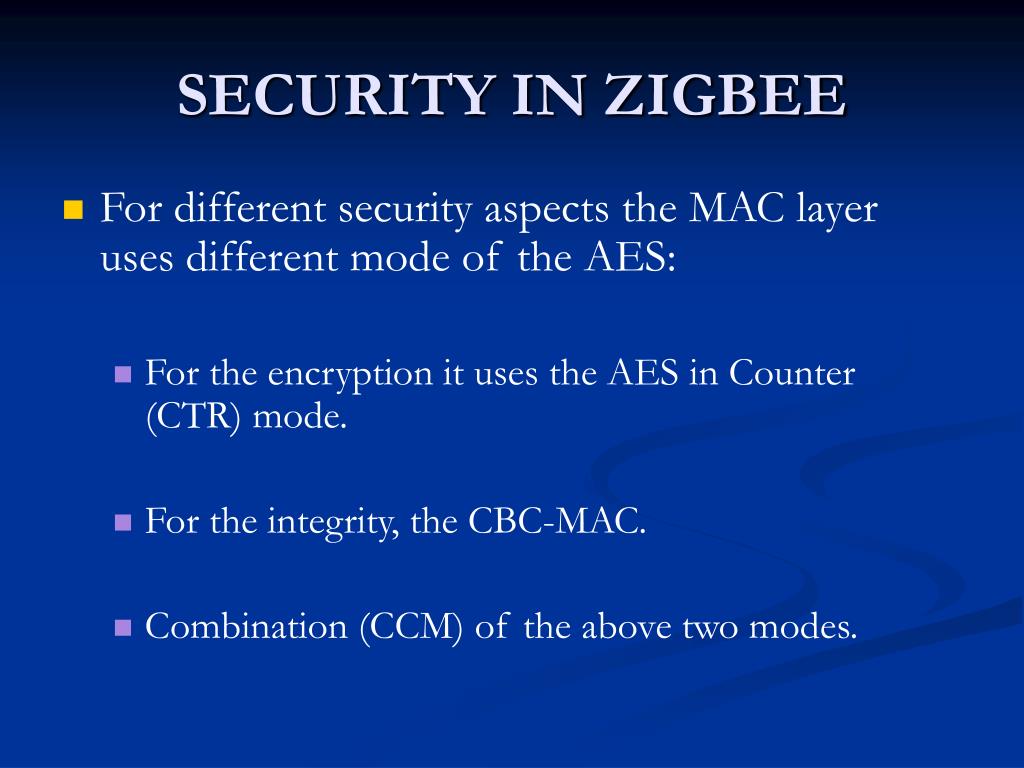 SECURITY IN ZIGBEE

For different security aspects the MAC layer uses different mode of the AES:

For the encryption it uses the AES in Counter (CTR) mode.

For the integrity, the CBC-MAC.

Combination (CCM) of the above two modes.